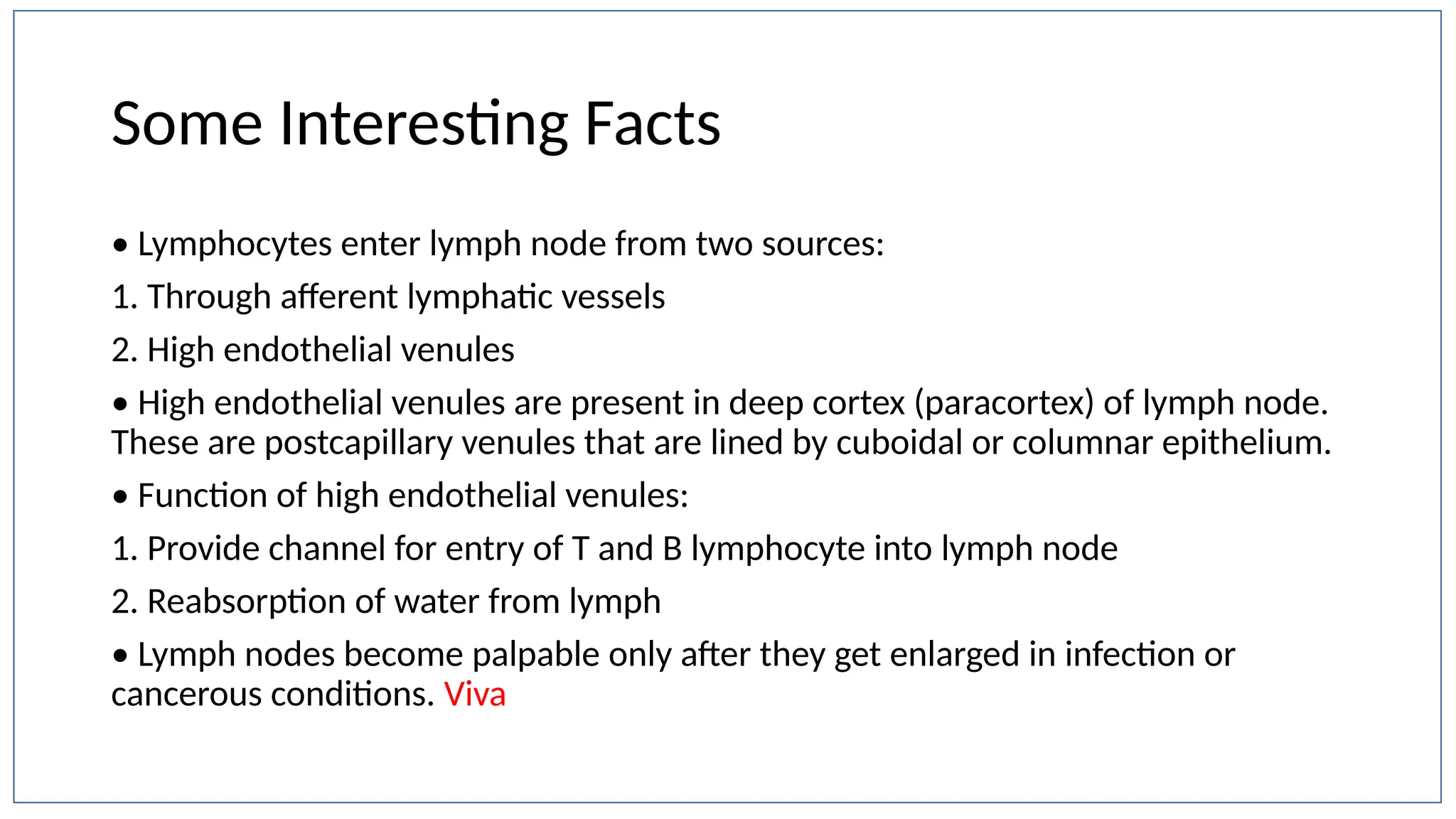 Some Interesting Facts

• Lymphocytes enter lymph node from two sources:

1. Through afferent lymphatic vessels

2. High endothelial venules

• High endothelial venules are present in deep cortex (paracortex) of lymph node. These are postcapillary venules that are lined by cuboidal or columnar epithelium.

• Function of high endothelial venules:

1. Provide channel for entry of T and B lymphocyte into lymph node

2. Reabsorption of water from lymph

• Lymph nodes become palpable only after they get enlarged in infection or cancerous conditions. Viva